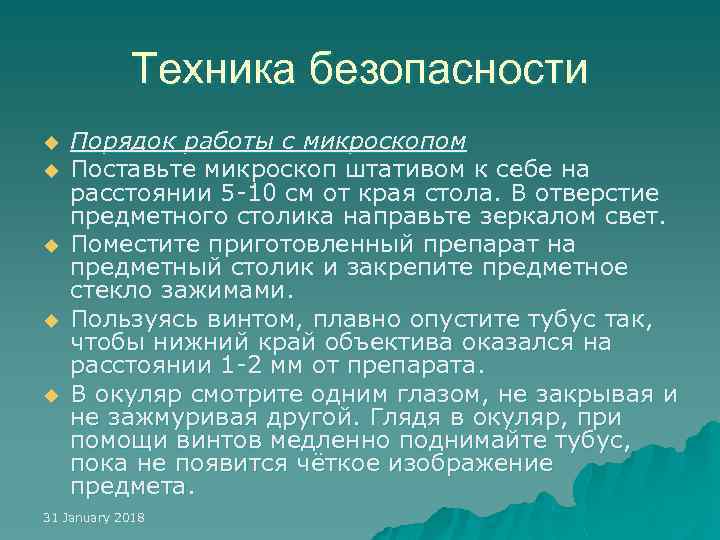 Техника безопасности

Порядок работы с микроскопом

Поставьте микроскоп штативом к себе на расстоянии 5-10 см от края стола. В отверстие предметного столика направьте зеркалом свет.

Поместите приготовленный препарат на предметный столик и закрепите предметное стекло зажимами.

Пользуясь винтом, плавно опустите тубус так, чтобы нижний край объектива оказался на расстоянии 1-2 мм от препарата.

В окуляр смотрите одним глазом, не закрывая и не зажмуривая другой. Глядя в окуляр, при помощи винтов медленно поднимайте тубус, пока не появится чёткое изображение предмета.

31 January 2018